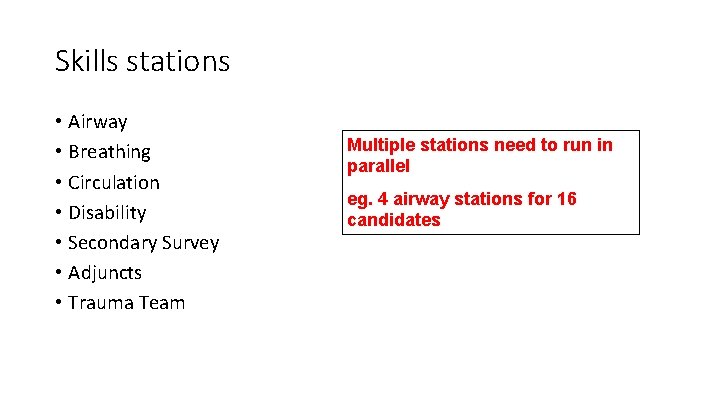 Skills stations

• Airway
• Breathing
• Circulation
• Disability
• Secondary Survey
• Adjuncts
• Trauma Team

Multiple stations need to run in parallel

eg. 4 airway stations for 16 candidates